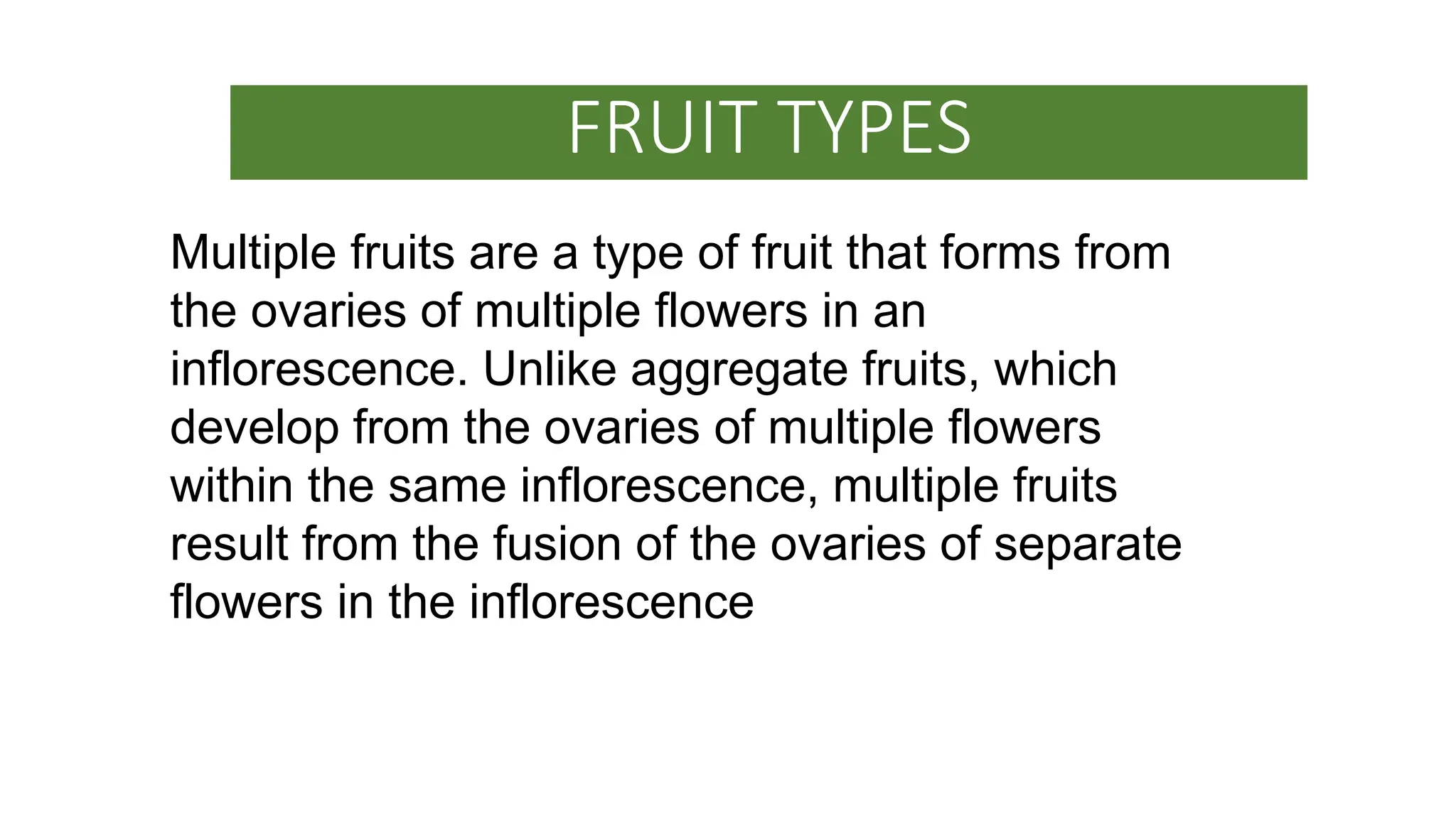 FRUIT TYPES

Multiple fruits are a type of fruit that forms from the ovaries of multiple flowers in an inflorescence. Unlike aggregate fruits, which develop from the ovaries of multiple flowers within the same inflorescence, multiple fruits result from the fusion of the ovaries of separate flowers in the inflorescence